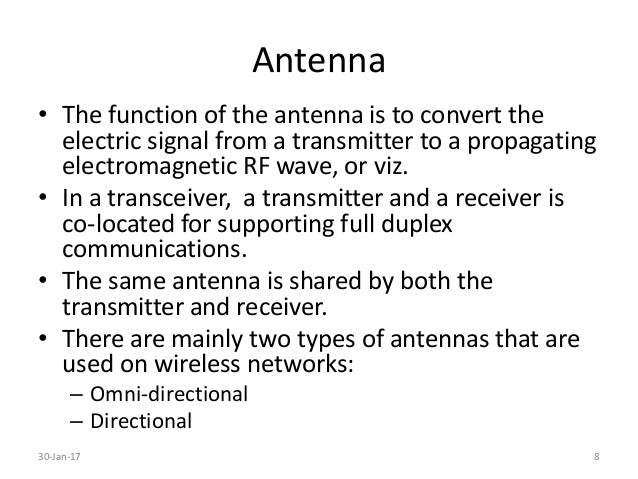 Antenna

• The function of the antenna is to convert the electric signal from a transmitter to a propagating electromagnetic RF wave, or viz.

• In a transceiver, a transmitter and a receiver is co-located for supporting full duplex communications.

• The same antenna is shared by both the transmitter and receiver.

• There are mainly two types of antennas that are used on wireless networks:
– Omni-directional
– Directional

30-Jan-17

8